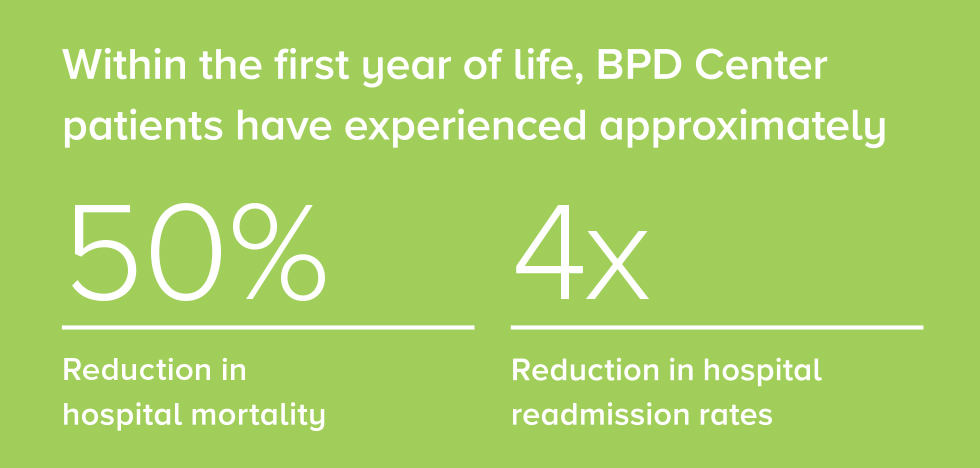 Within the first year of life, BPD Center patients have experienced approximately

50%

Reduction in hospital mortality

4x

Reduction in hospital readmission rates